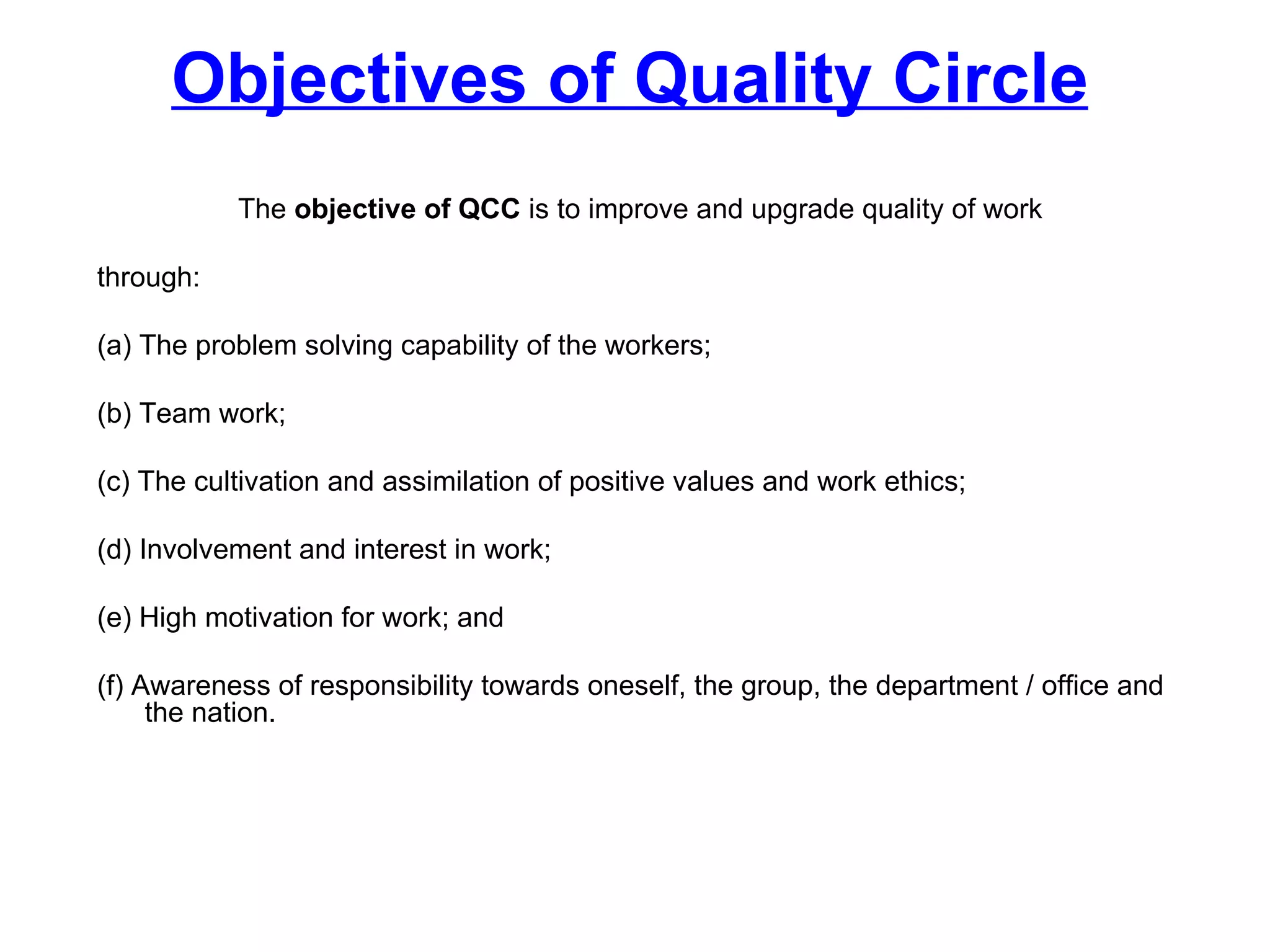 Objectives of Quality Circle

The objective of QCC is to improve and upgrade quality of work

through:

(a) The problem solving capability of the workers;

(b) Team work;

(c) The cultivation and assimilation of positive values and work ethics;

(d) Involvement and interest in work;

(e) High motivation for work; and

(f) Awareness of responsibility towards oneself, the group, the department / office and the nation.